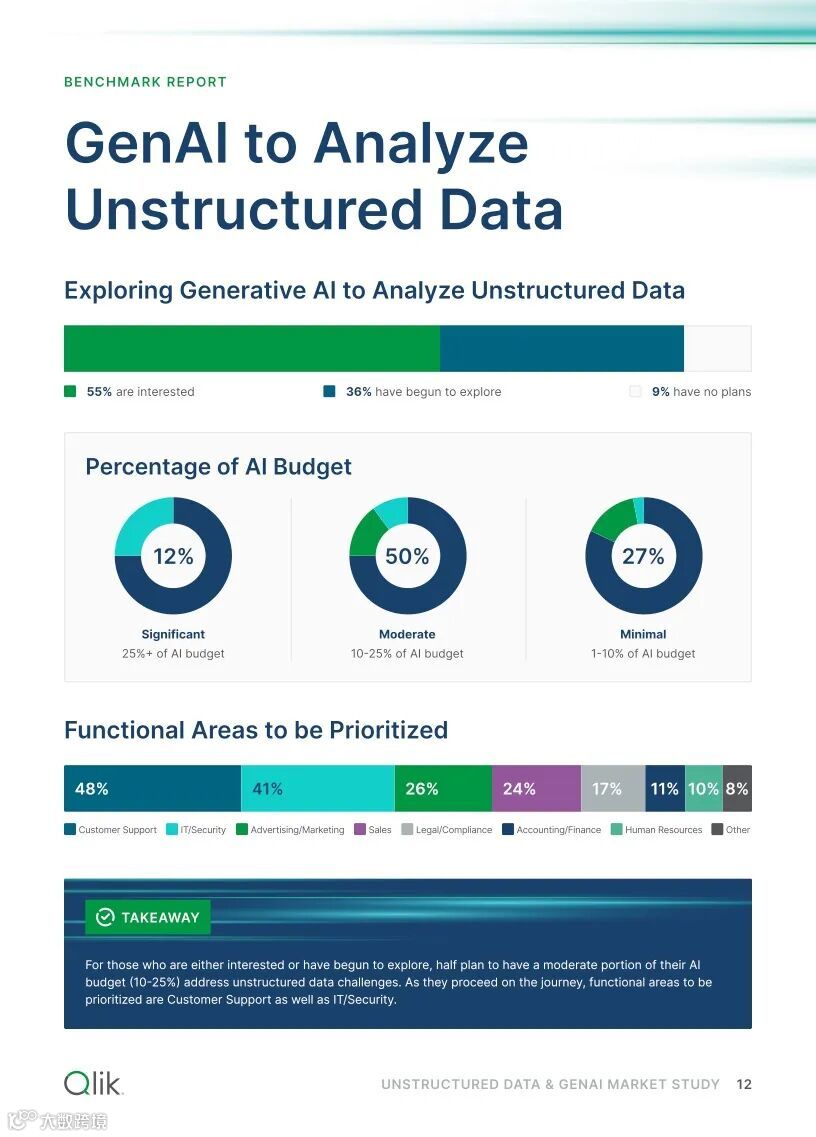 BENCHMARK REPORT

GenAI to Analyze Unstructured Data

Exploring Generative AI to Analyze Unstructured Data

55% are interested
36% have begun to explore
9% have no plans

Percentage of AI Budget

12%
Significant
25%+ of AI budget

50%
Moderate
10-25% of AI budget

27%
Minimal
1-10% of AI budget

Functional Areas to be Prioritized

48% 41% 26% 24% 17% 11% 10% 8%

Customer Support IT/Security Advertising/Marketing Sales Legal/Compliance Accounting/Finance Human Resources Other

TAKEAWAY

For those who are either interested or have begun to explore, half plan to have a moderate portion of their AI budget (10-25%) address unstructured data challenges. As they proceed on the journey, functional areas to be prioritized are Customer Support as well as IT/Security.

Qlik

UNSTRUCTURED DATA & GENAI MARKET STUDY 12

大数跨境